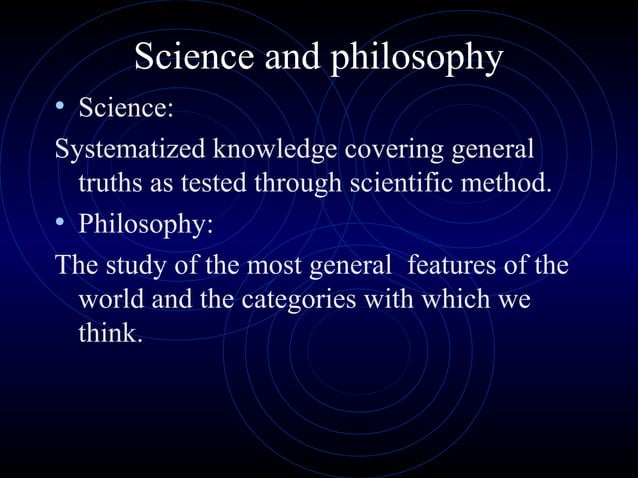 Science and philosophy

• Science:

Systematized knowledge covering general truths as tested through scientific method.

• Philosophy:

The study of the most general features of the world and the categories with which we think.